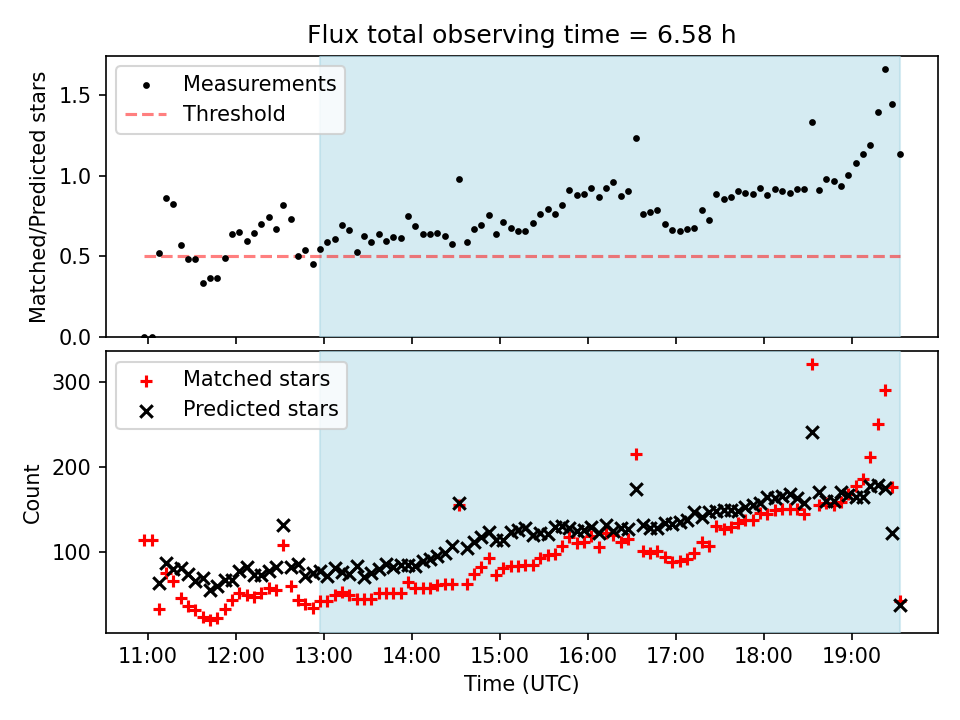 Flux total observing time = 6.58 h

Measurements
Threshold

Matched/Predicted stars

1.5
1.0
0.5
0.0

Matched stars
Predicted stars

Count

300
200
100

11:00 12:00 13:00 14:00 15:00 16:00 17:00 18:00 19:00

Time (UTC)